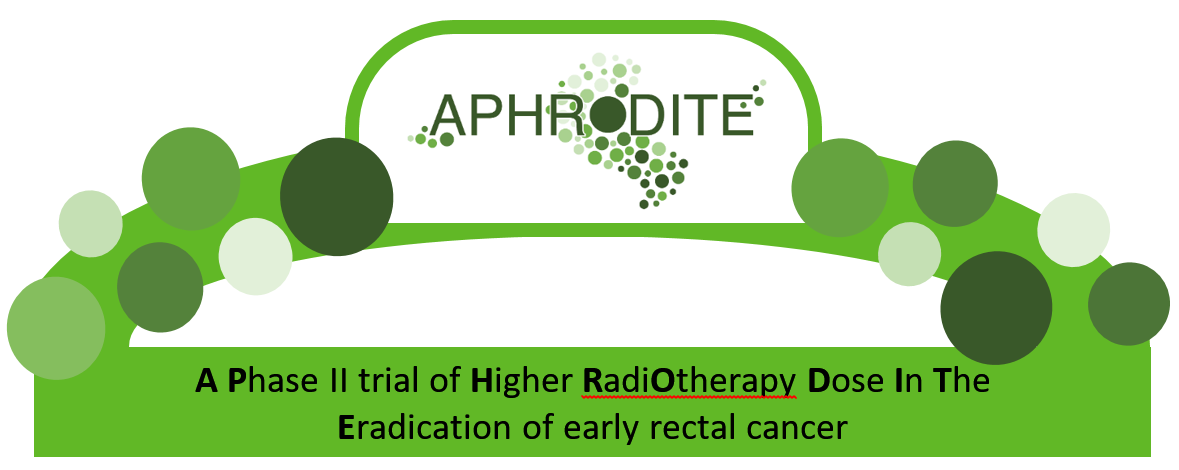 APHRODITE

A Phase II trial of Higher RadiOtherapy Dose In The Eradication of early rectal cancer